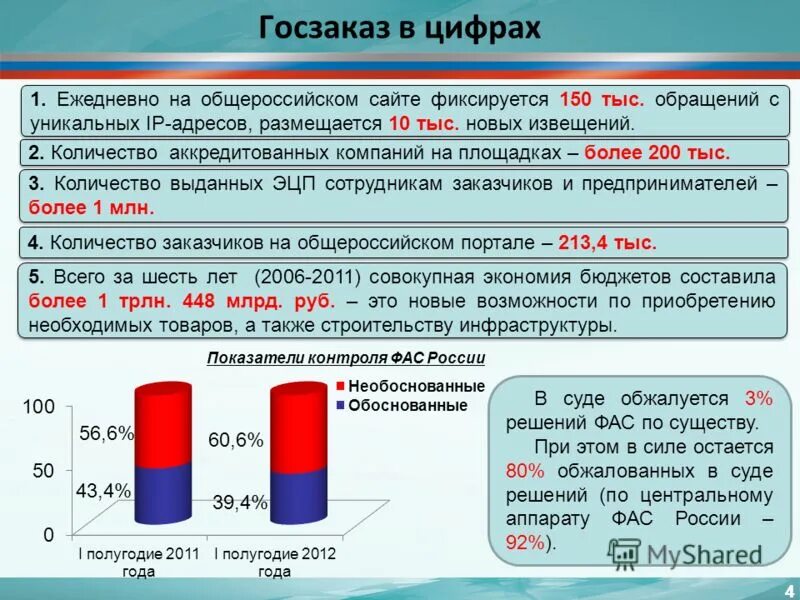 Госзаказ в цифрах

1. Ежедневно на общероссийском сайте фиксируется 150 тыс. обращений с уникальных IP-адресов, размещается 10 тыс. новых извещений.

2. Количество аккредитованных компаний на площадках – более 200 тыс.

3. Количество выданных ЭЦП сотрудникам заказчиков и предпринимателей – более 1 млн.

4. Количество заказчиков на общероссийском портале – 213,4 тыс.

5. Всего за шесть лет (2006-2011) совокупная экономия бюджетов составила более 1 трлн. 448 млрд. руб. – это новые возможности по приобретению необходимых товаров, а также строительству инфраструктуры.

Показатели контроля ФАС России

Необоснованные
Обоснованные

100
50
0

56,6%
43,4%
60,6%
39,4%

I полугодие 2011 года
I полугодие 2012 года

В суде обжалуется 3% решений ФАС по существу.

При этом в силе остается 80% обжалованных в суде решений (по центральному аппарату ФАС России – 92%).

MyShared

4